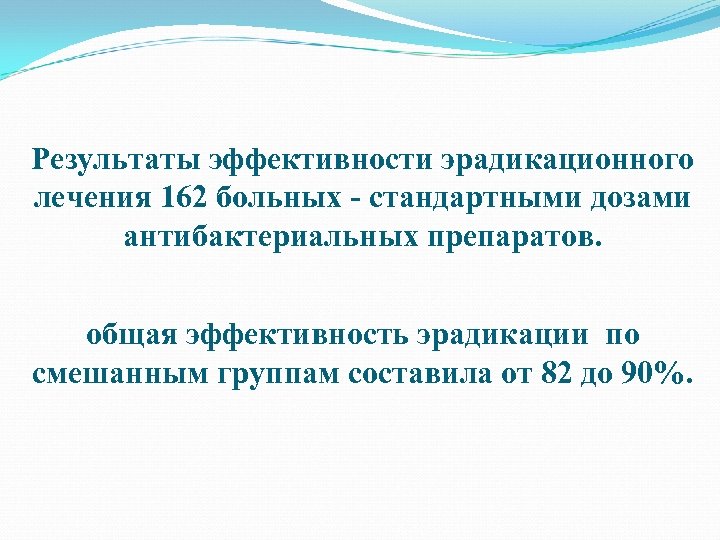 Результаты эффективности эрадикационного лечения 162 больных - стандартными дозами антибактериальных препаратов.

общая эффективность эрадикации по смешанным группам составила от 82 до 90%.